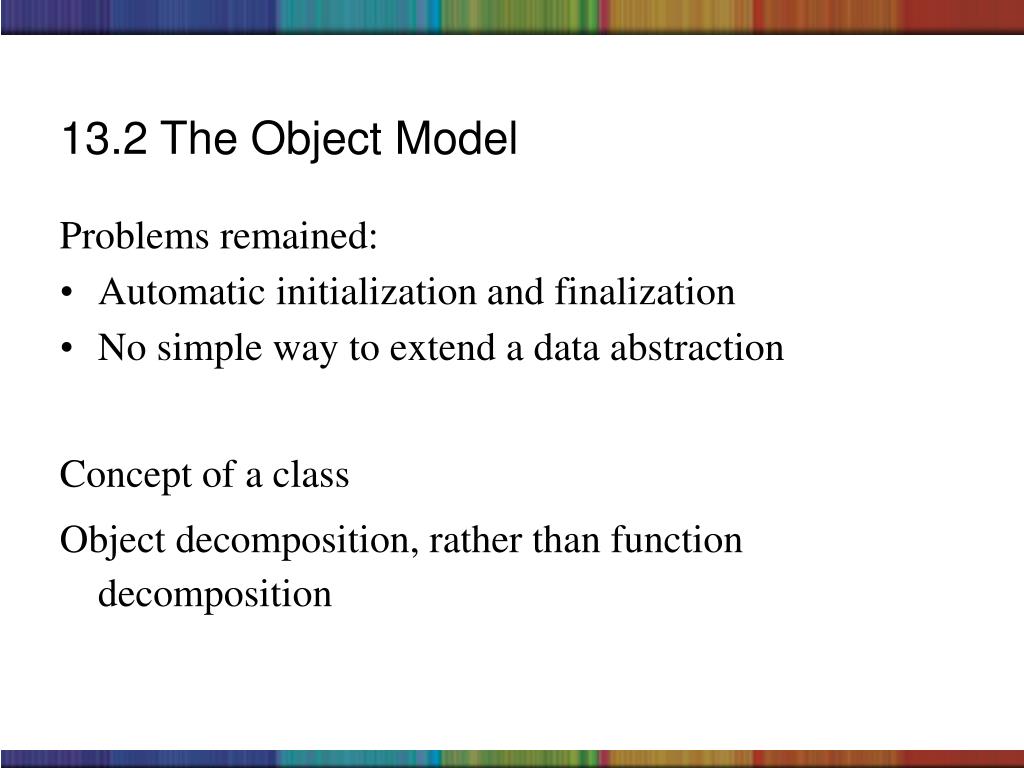 13.2 The Object Model

Problems remained:
• Automatic initialization and finalization
• No simple way to extend a data abstraction

Concept of a class

Object decomposition, rather than function decomposition